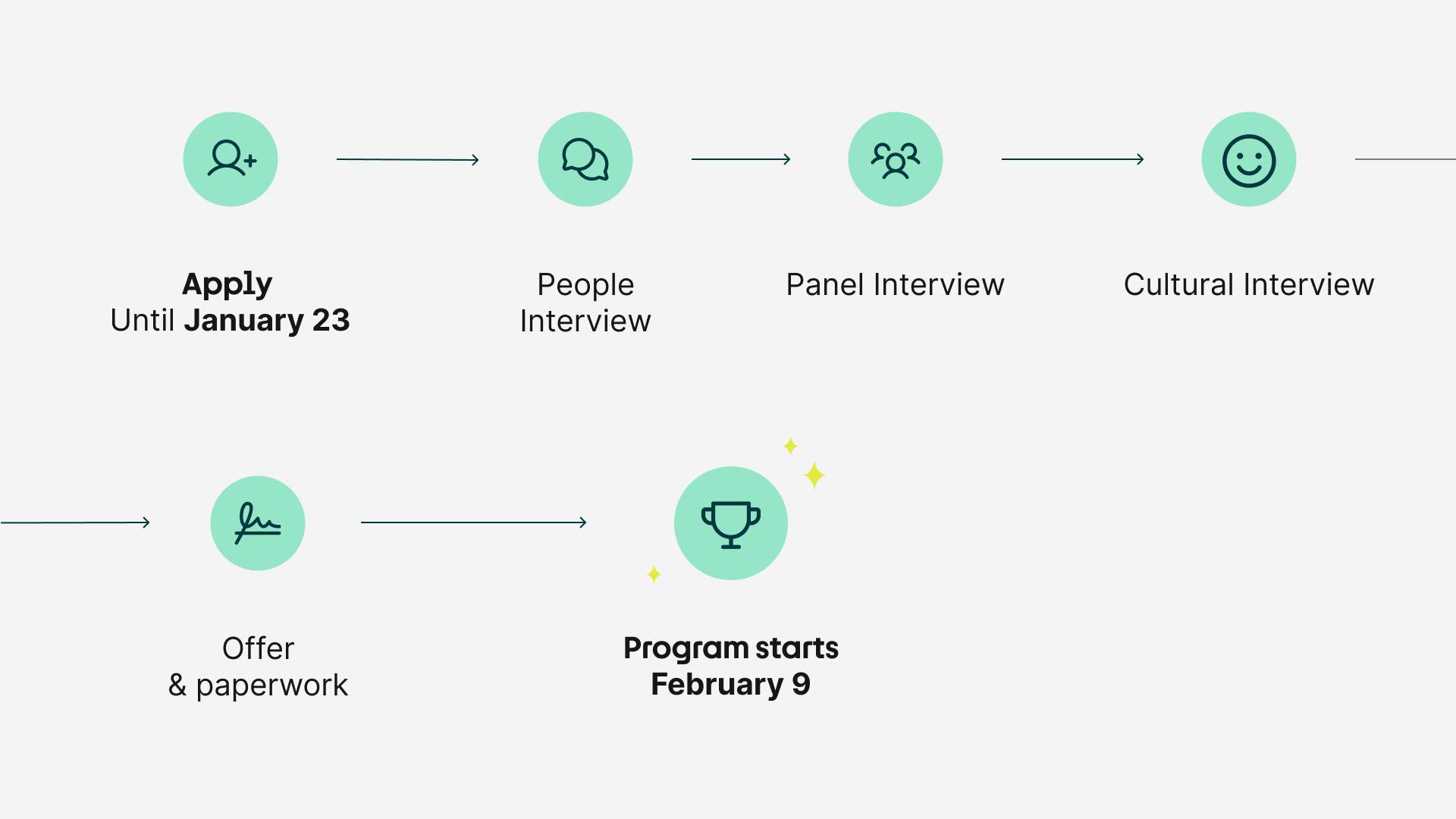 Apply
Until January 23

People
Interview

Panel Interview

Cultural Interview

Offer
& paperwork

Program starts
February 9